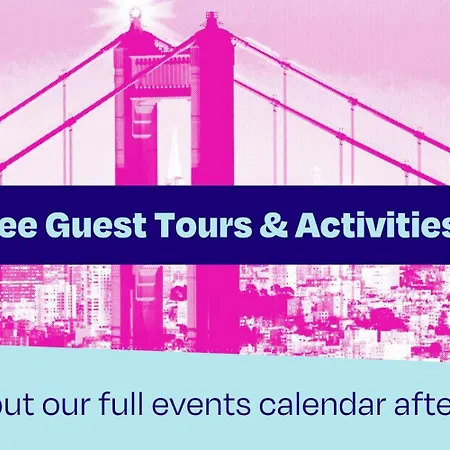 ee Guest Tours & Activities

out our full events calendar afte